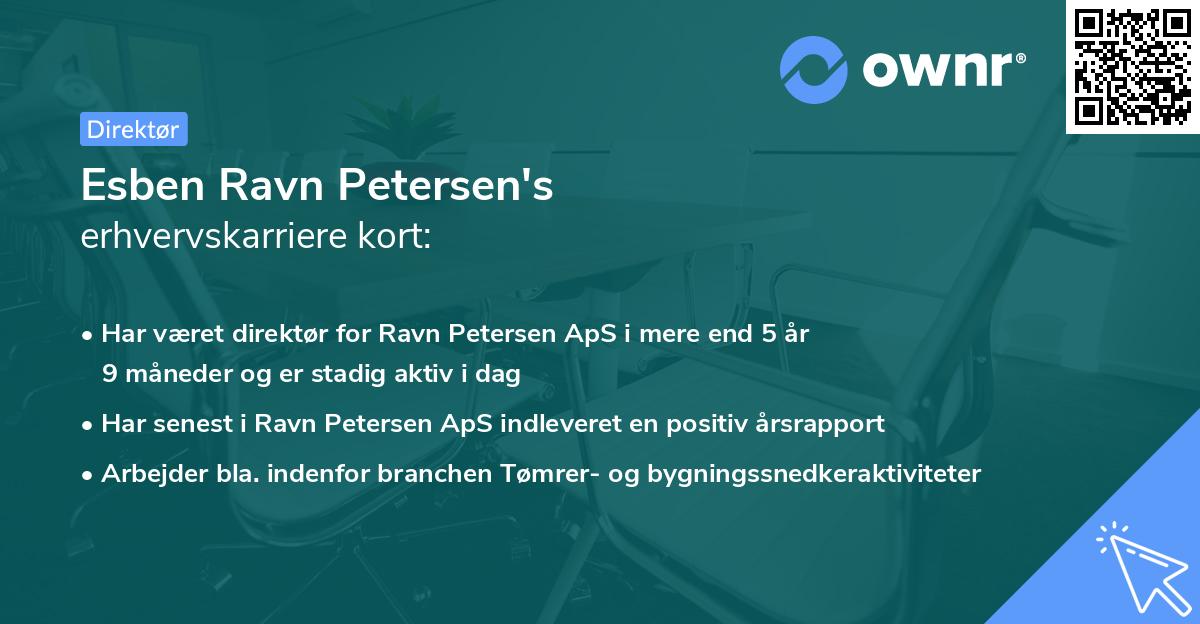 ownr®

Direktør

Esben Ravn Petersen's
erhvervskarriere kort:

• Har været direktør for Ravn Petersen ApS i mere end 5 år 9 måneder og er stadig aktiv i dag

• Har senest i Ravn Petersen ApS indleveret en positiv årsrapport

• Arbejder bla. indenfor branchen Tømrer- og bygningssnedkeraktiviteter